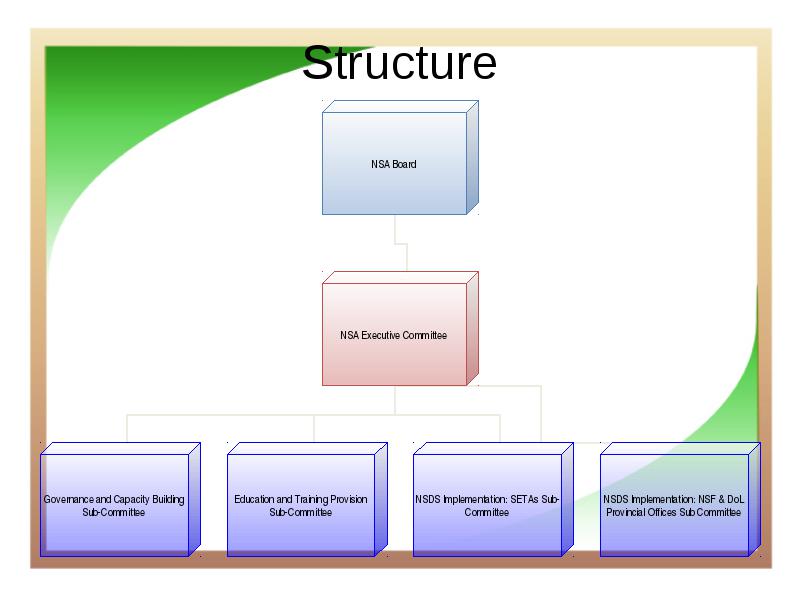 Structure

NSA Board

NSA Executive Committee

Governance and Capacity Building Sub-Committee

Education and Training Provision Sub-Committee

NSDS Implementation: SETAs Sub-Committee

NSDS Implementation: NSF & DoL Provincial Offices Sub Committee